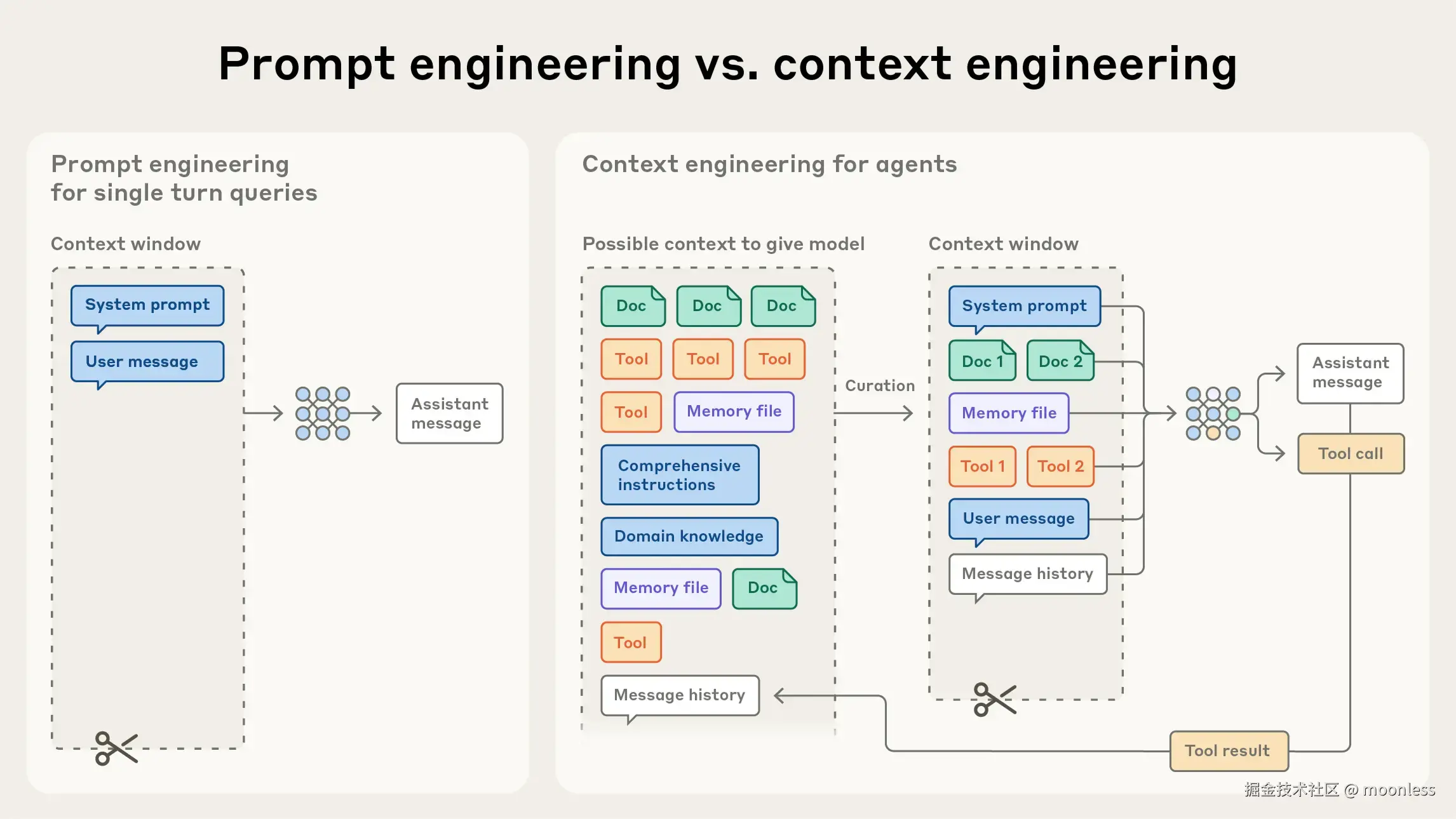 Prompt engineering vs. context engineering

Prompt engineering for single turn queries

Context window

System prompt

User message

Assistant message

Context engineering for agents

Possible context to give model

Doc Doc Doc

Tool Tool Tool

Tool Memory file

Comprehensive instructions

Domain knowledge

Memory file Doc

Tool

Message history

Curation

Context window

System prompt

Doc 1 Doc 2

Memory file

Tool 1 Tool 2

User message

Message history

Assistant message

Tool call

Tool result

掘金技术社区 @ moonless